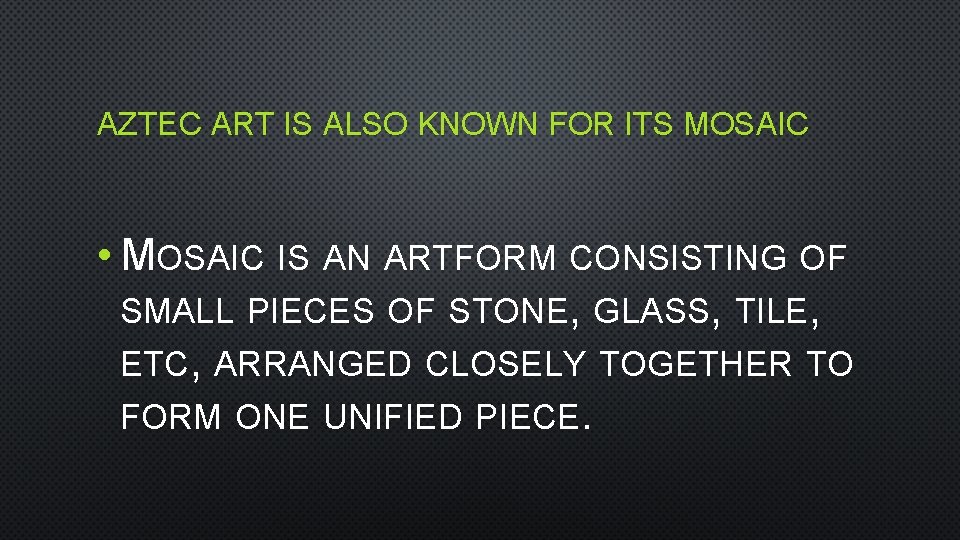 AZTEC ART IS ALSO KNOWN FOR ITS MOSAIC

• MOSAIC IS AN ARTFORM CONSISTING OF SMALL PIECES OF STONE, GLASS, TILE, ETC, ARRANGED CLOSELY TOGETHER TO FORM ONE UNIFIED PIECE.